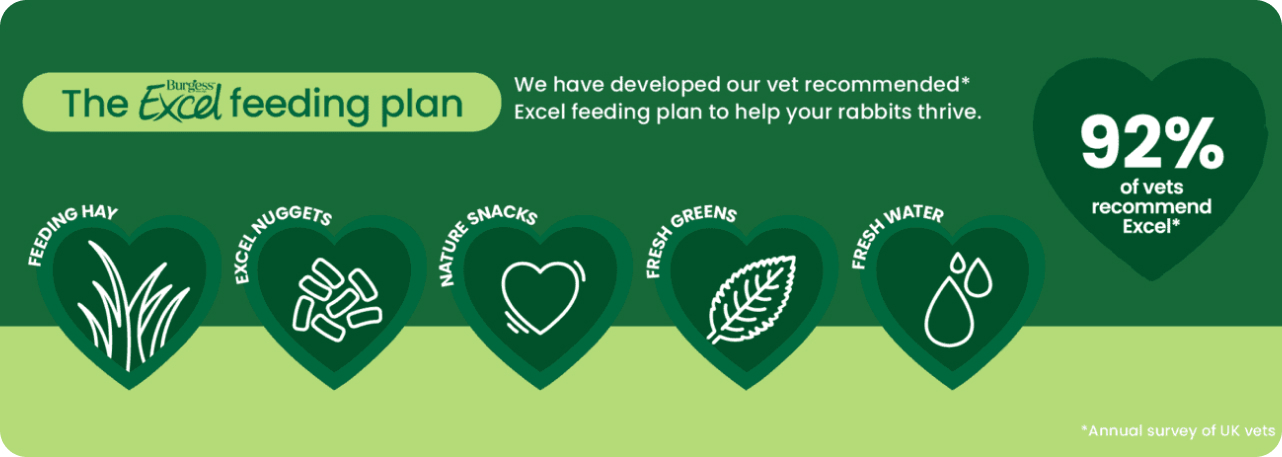 The Burgess Excel feeding plan

We have developed our vet recommended* Excel feeding plan to help your rabbits thrive.

92% of vets recommend Excel*

FEEDING HAY

EXCEL NUGGETS

NATURE SNACKS

FRESH GREENS

FRESH WATER

*Annual survey of UK vets